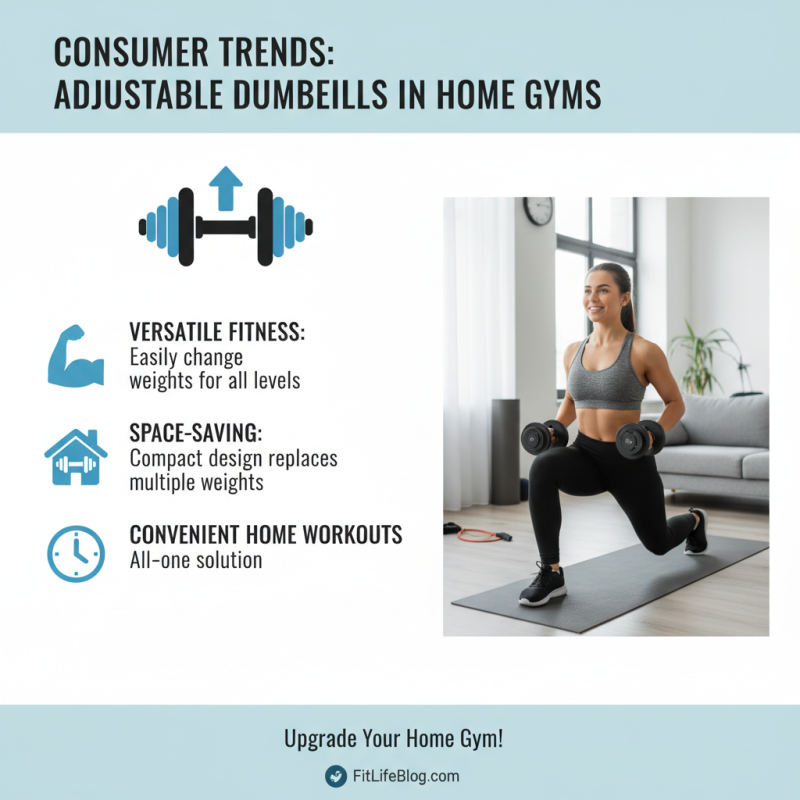 CONSUMER TRENDS:
ADJUSTABLE DUMBEILLS IN HOME GYMS

VERSATILE FITNESS:
Easily change weights for all levels

SPACE-SAVING:
Compact design replaces multiple weights

CONVENIENT HOME WORKOUTS
All-one solution

Upgrade Your Home Gym!

FitLifeBlog.com